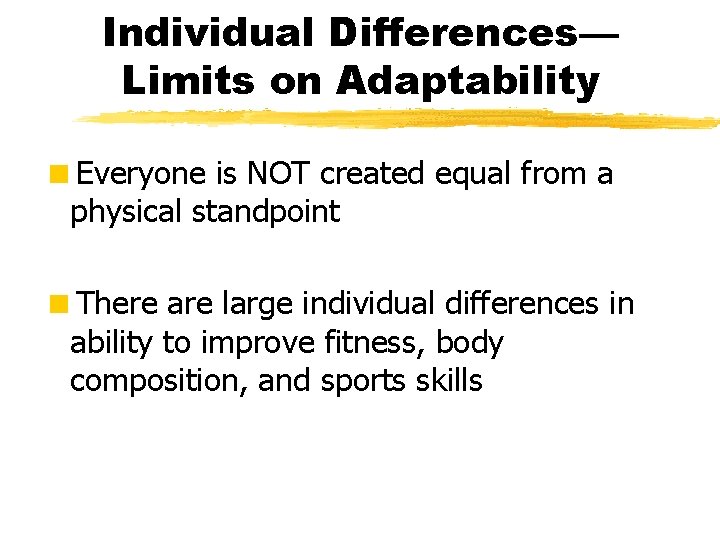 Individual Differences—
Limits on Adaptability

Everyone is NOT created equal from a physical standpoint

There are large individual differences in ability to improve fitness, body composition, and sports skills